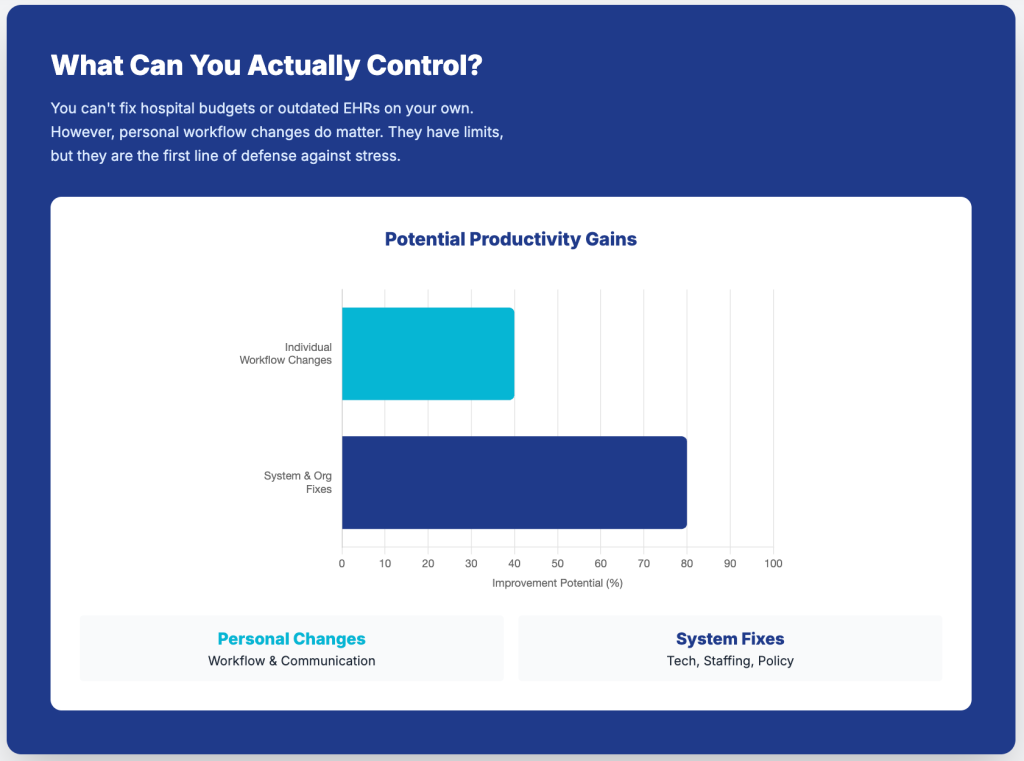 What Can You Actually Control?

You can't fix hospital budgets or outdated EHRs on your own. However, personal workflow changes do matter. They have limits, but they are the first line of defense against stress.

Potential Productivity Gains

Individual Workflow Changes

System & Org Fixes

0 10 20 30 40 50 60 70 80 90 100

Improvement Potential (%)

Personal Changes
Workflow & Communication

System Fixes
Tech, Staffing, Policy